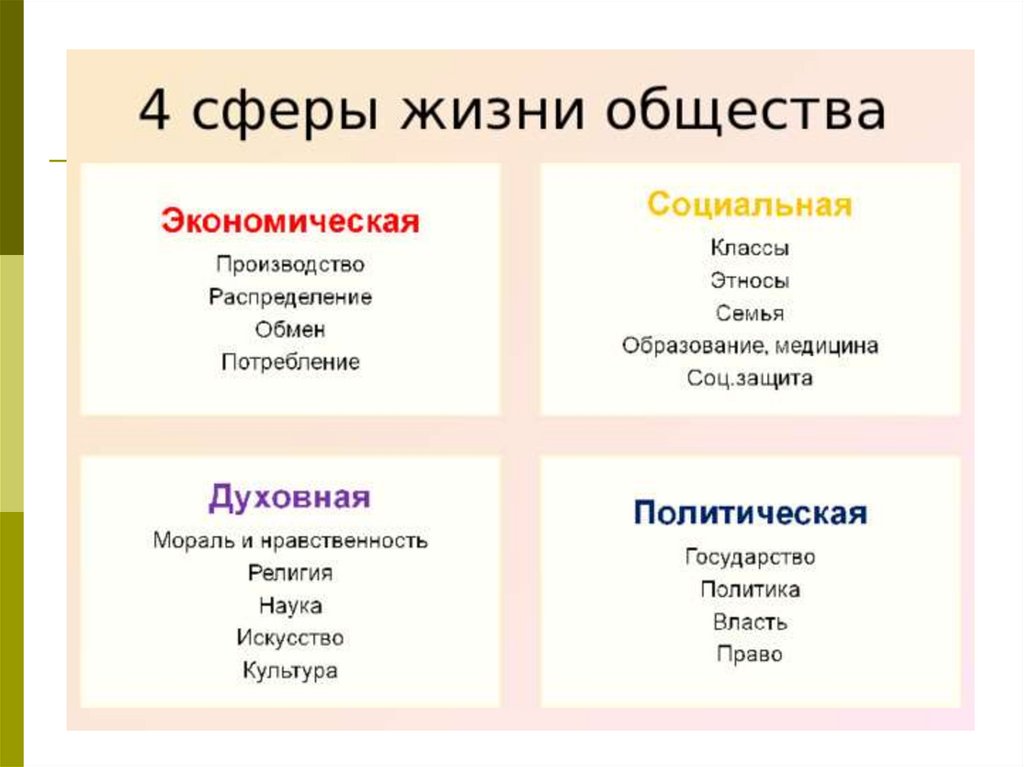 4 сферы жизни общества

Экономическая
Производство
Распределение
Обмен
Потребление

Социальная
Классы
Этносы
Семья
Образование, медицина
Соц.защита

Духовная
Мораль и нравственность
Религия
Наука
Искусство
Культура

Политическая
Государство
Политика
Власть
Право